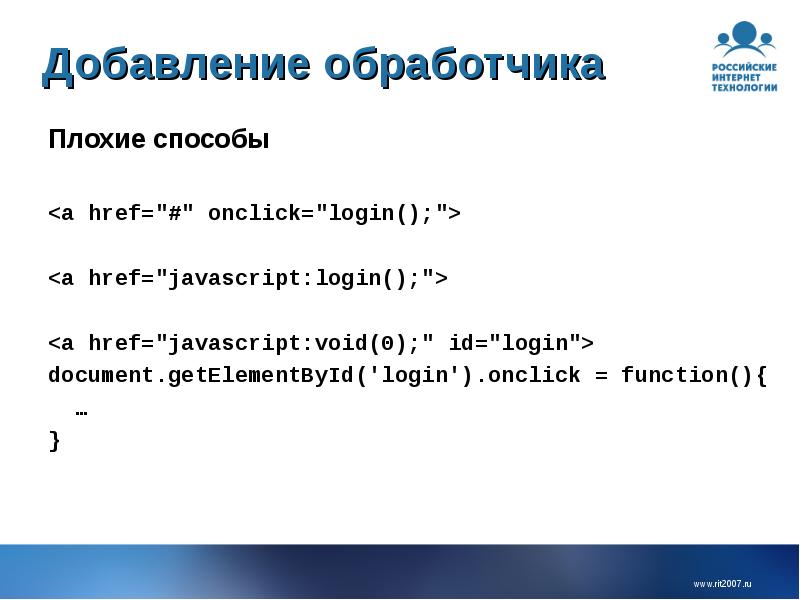 Добавление обработчика

РОССИЙСКИЕ ИНТЕРНЕТ ТЕХНОЛОГИИ

Плохие способы

<a href="#" onclick="login();">

<a href="javascript:login();">

<a href="javascript:void(0);" id="login">
document.getElementById('login').onclick = function(){
 …
}

www.rit2007.ru